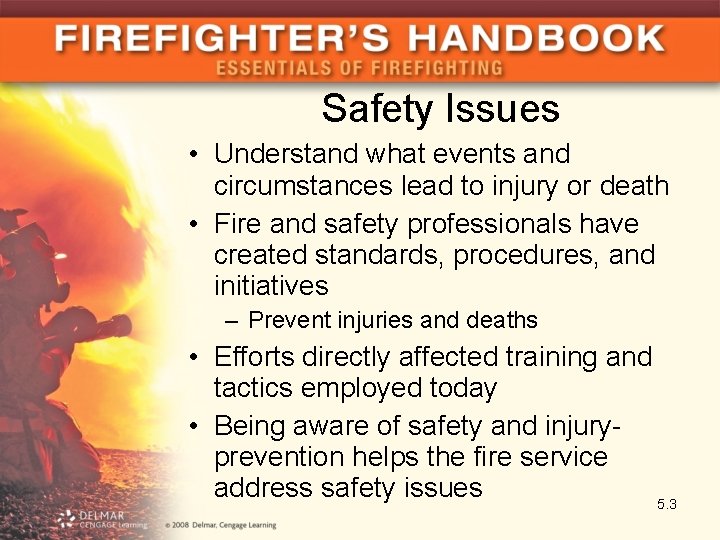 FIREFIGHTER'S HANDBOOK
ESSENTIALS OF FIREFIGHTING

Safety Issues

• Understand what events and circumstances lead to injury or death
• Fire and safety professionals have created standards, procedures, and initiatives
– Prevent injuries and deaths
• Efforts directly affected training and tactics employed today
• Being aware of safety and injury-prevention helps the fire service address safety issues

5.3

DELMAR CENGAGE Learning © 2008 Delmar, Cengage Learning